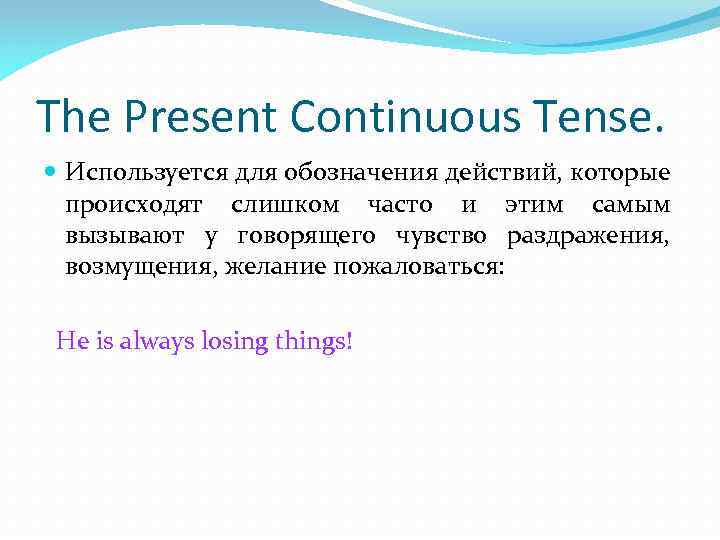 The Present Continuous Tense.

Используется для обозначения действий, которые происходят слишком часто и этим самым вызывают у говорящего чувство раздражения, возмущения, желание пожаловаться:

He is always losing things!